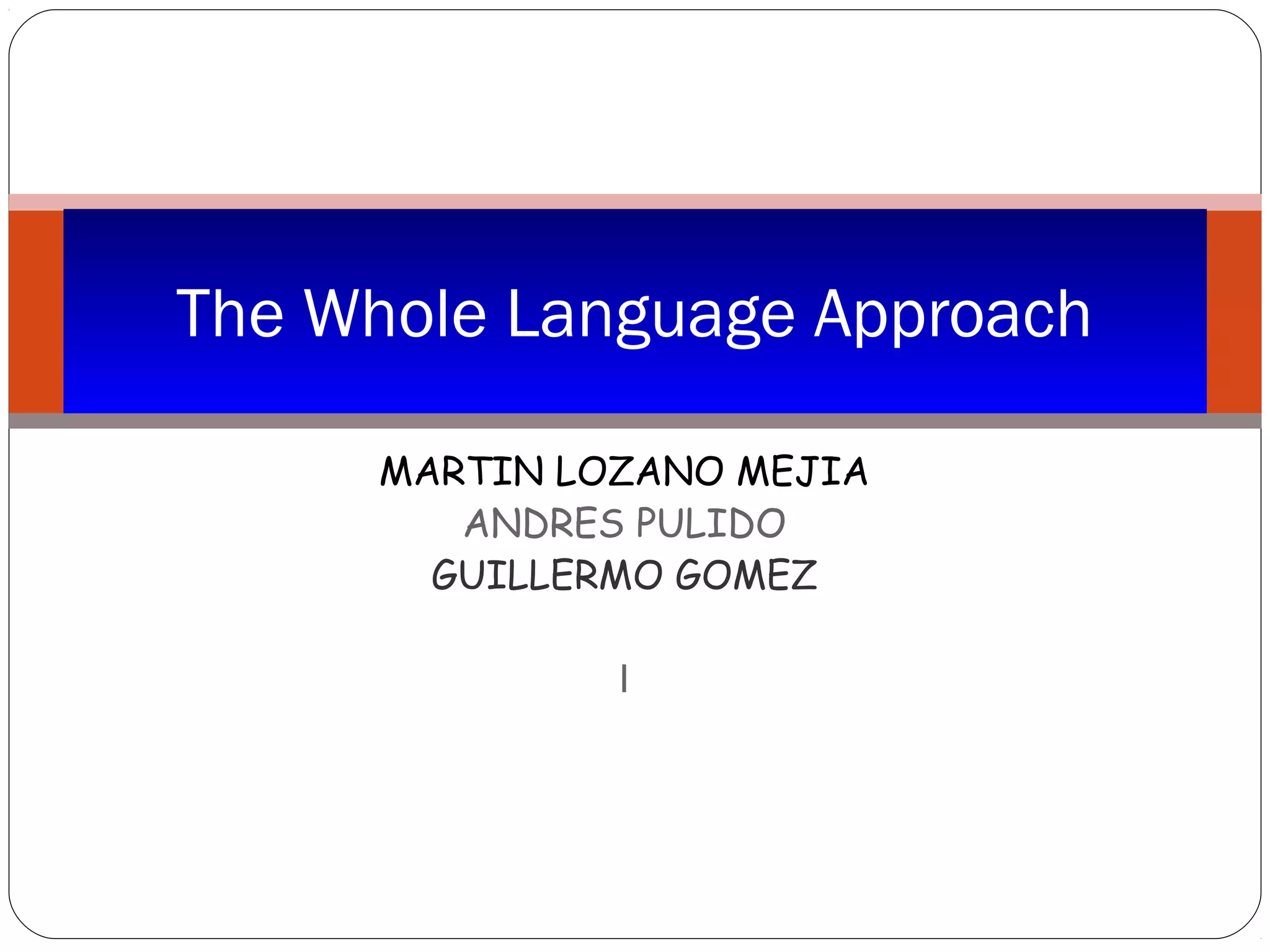 The Whole Language Approach

MARTIN LOZANO MEJIA
ANDRES PULIDO
GUILLERMO GOMEZ

I